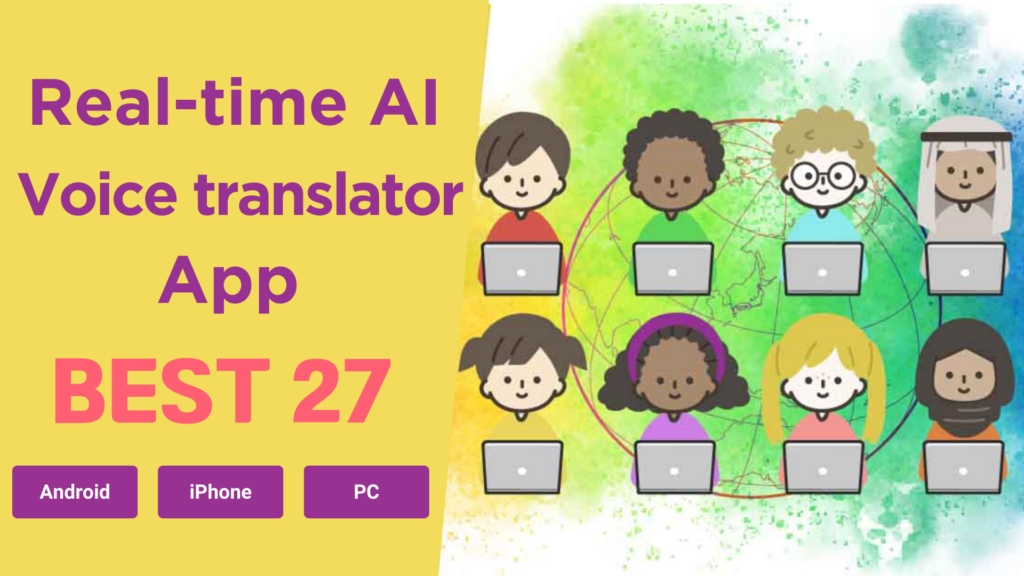 Real-time AI Voice translator App

BEST 27

Android

iPhone

PC